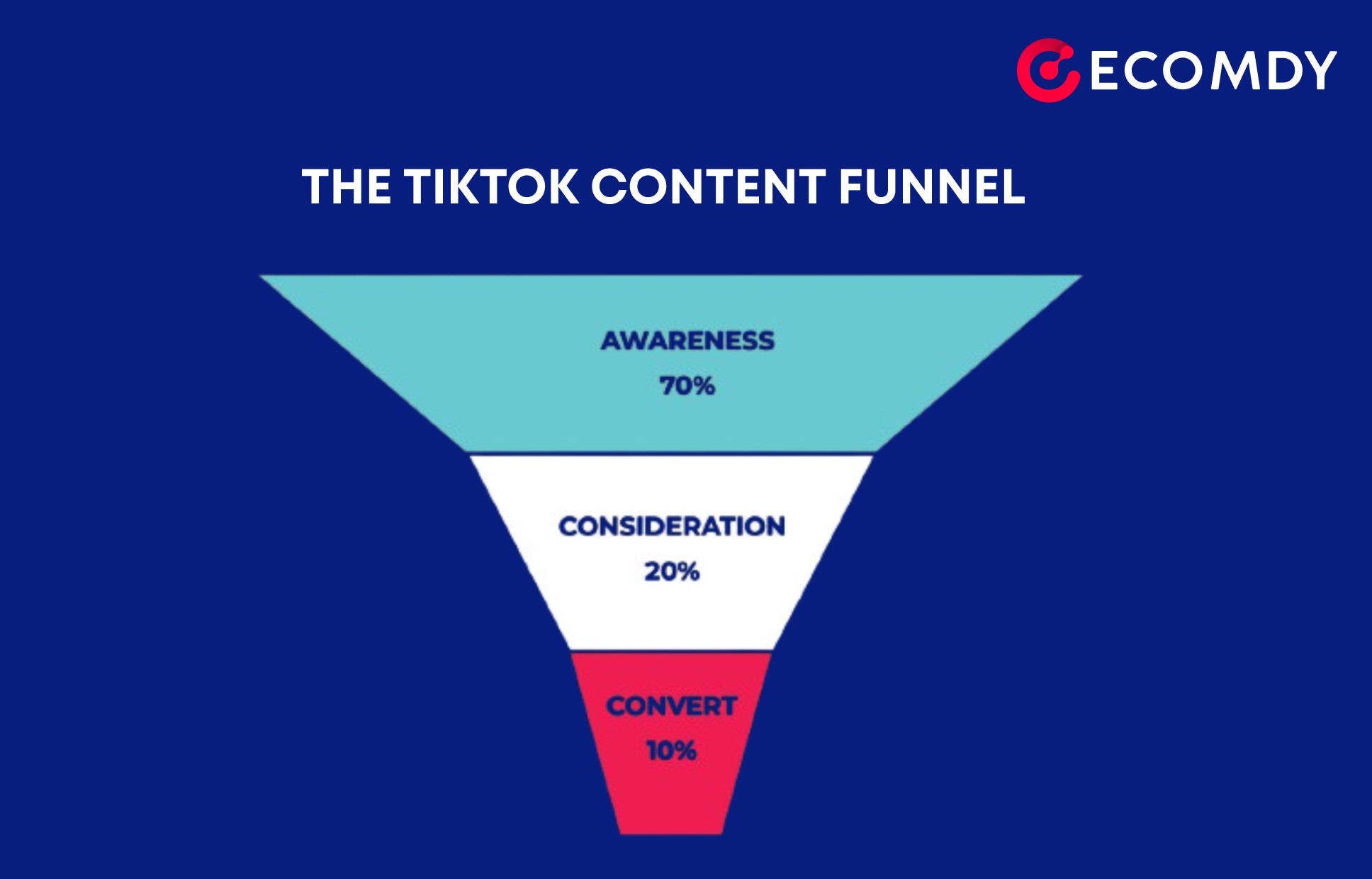 ECOMDY

THE TIKTOK CONTENT FUNNEL

AWARENESS
70%

CONSIDERATION
20%

CONVERT
10%